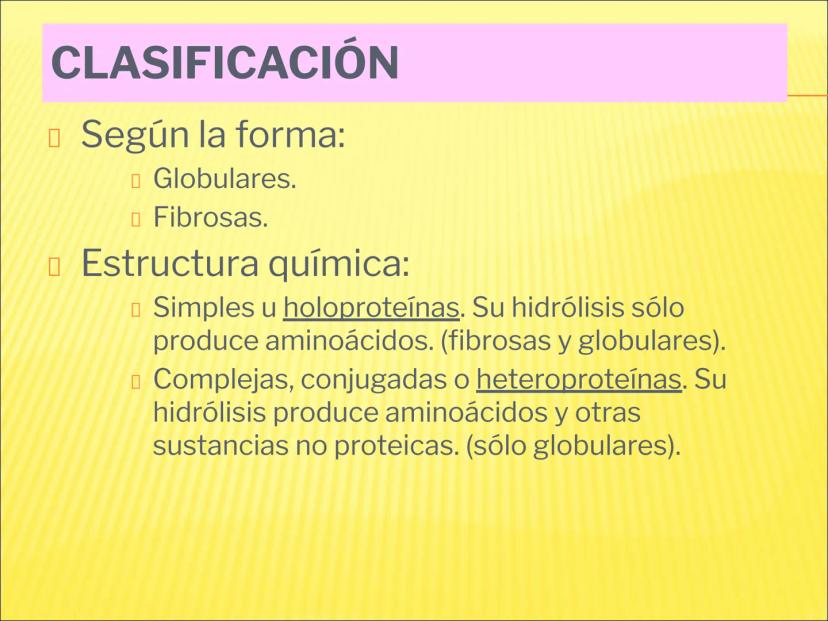 CLASIFICACIÓN

Según la forma:
Globulares.
Fibrosas.

Estructura química:
Simples u holoproteínas. Su hidrólisis sólo produce aminoácidos. (fibrosas y globulares).
Complejas, conjugadas o heteroproteínas. Su hidrólisis produce aminoácidos y otras sustancias no proteicas. (sólo globulares).